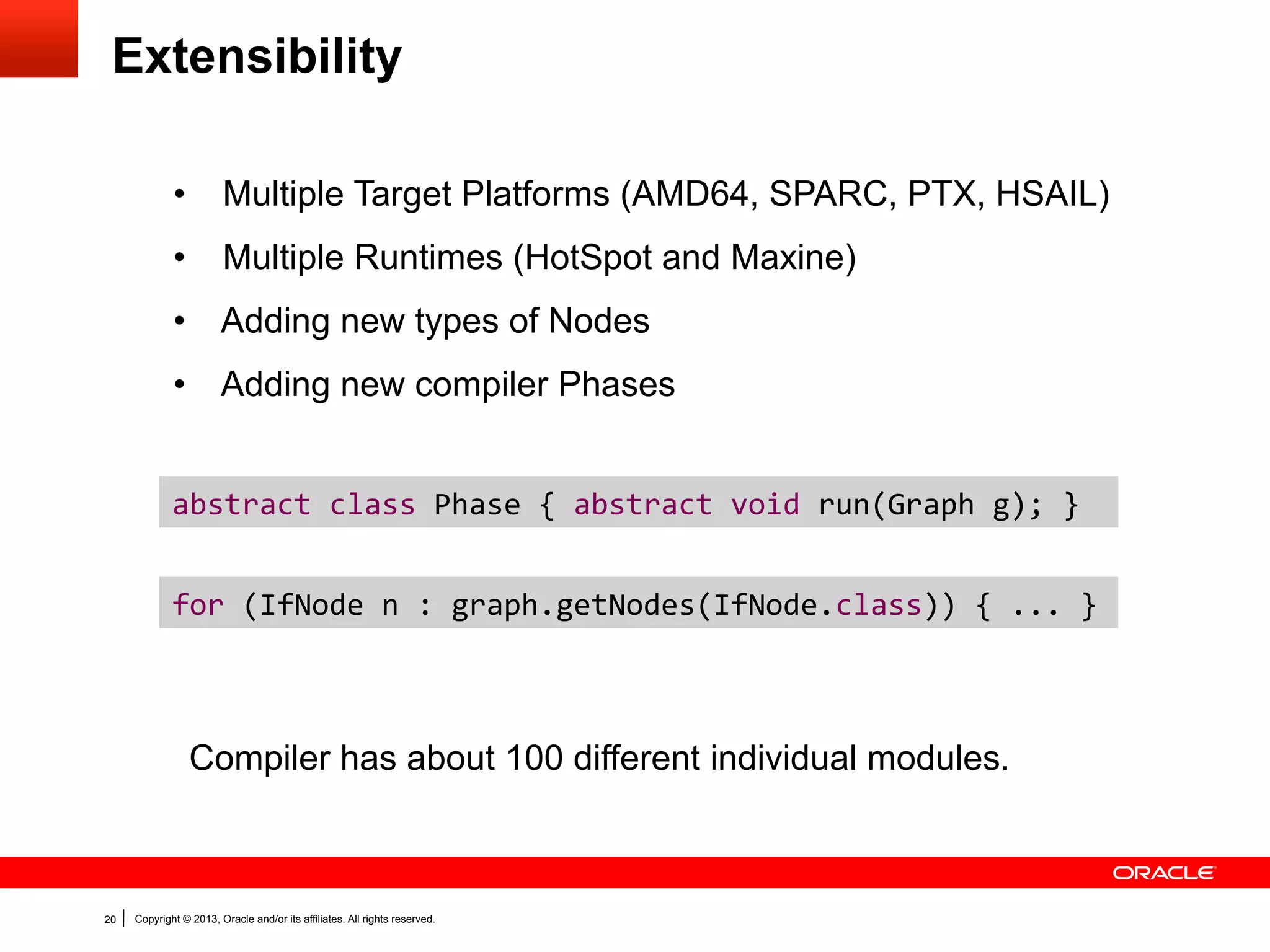 Extensibility

• Multiple Target Platforms (AMD64, SPARC, PTX, HSAIL)
• Multiple Runtimes (HotSpot and Maxine)
• Adding new types of Nodes
• Adding new compiler Phases

abstract class Phase { abstract void run(Graph g); }

for (IfNode n : graph.getNodes(IfNode.class)) { ... }

Compiler has about 100 different individual modules.

ORACLE

20 | Copyright © 2013, Oracle and/or its affiliates. All rights reserved.